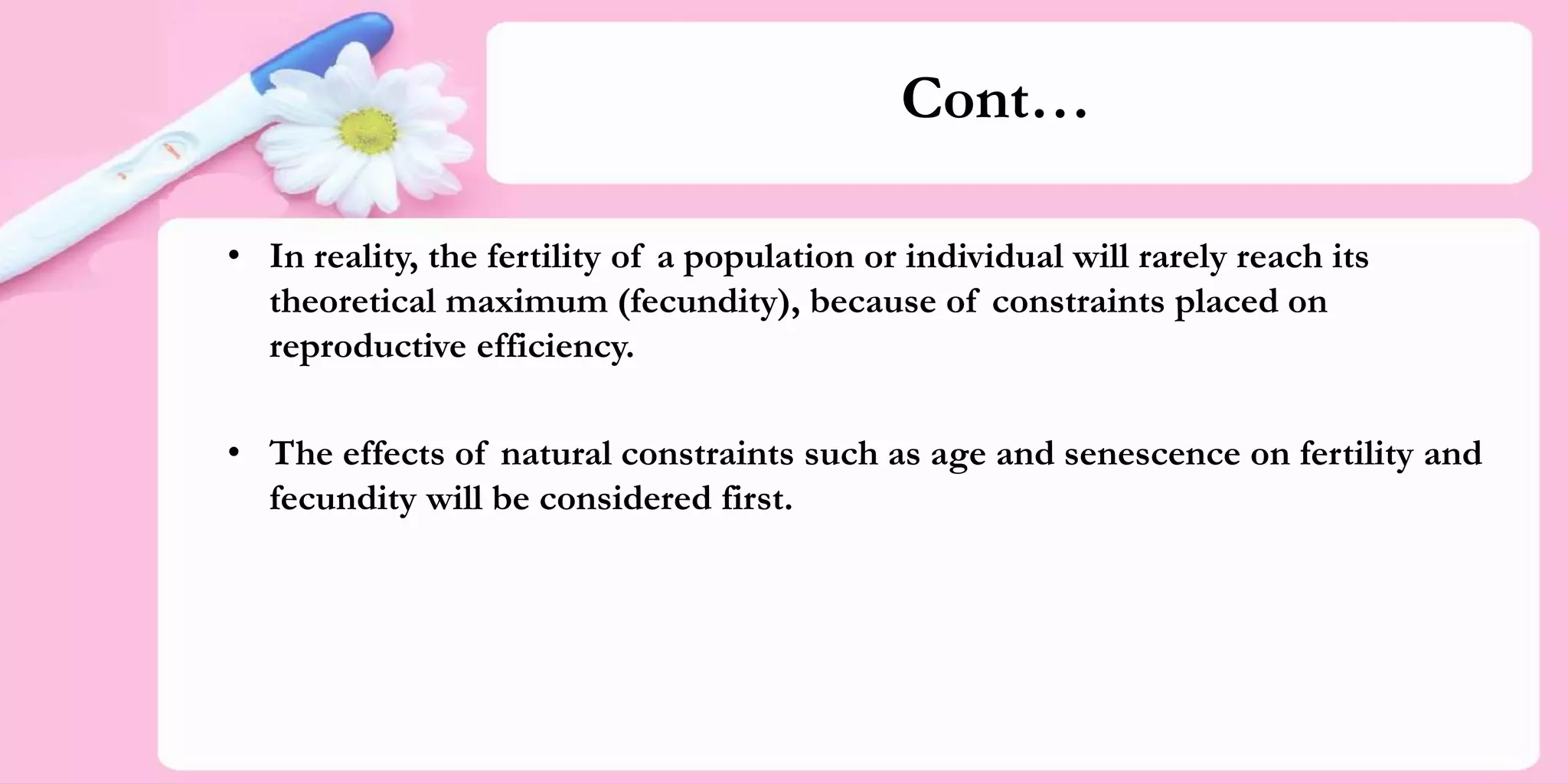 Cont…

• In reality, the fertility of a population or individual will rarely reach its theoretical maximum (fecundity), because of constraints placed on reproductive efficiency.

• The effects of natural constraints such as age and senescence on fertility and fecundity will be considered first.